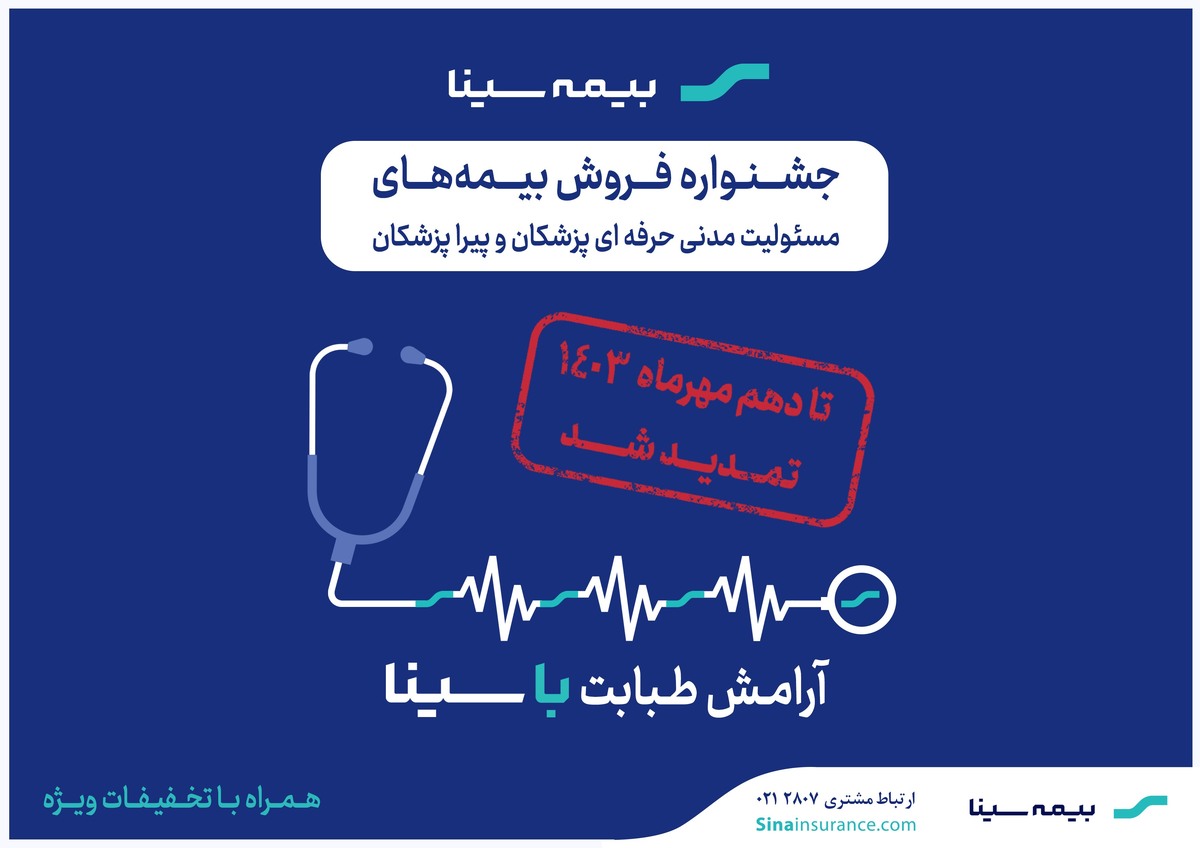 بیمه سینا

جشنواره فروش بیمه‌های
مسئولیت مدنی حرفه ای پزشکان و پیرا پزشکان

تا دهم مهرماه ۱۴۰۳
تمدید شد

آرامش طبابت با سینا

همراه با تخفیفات ویژه

ارتباط مشتری ۲۸۰۷ ۰۲۱
Sinainsurance.com

بیمه سینا